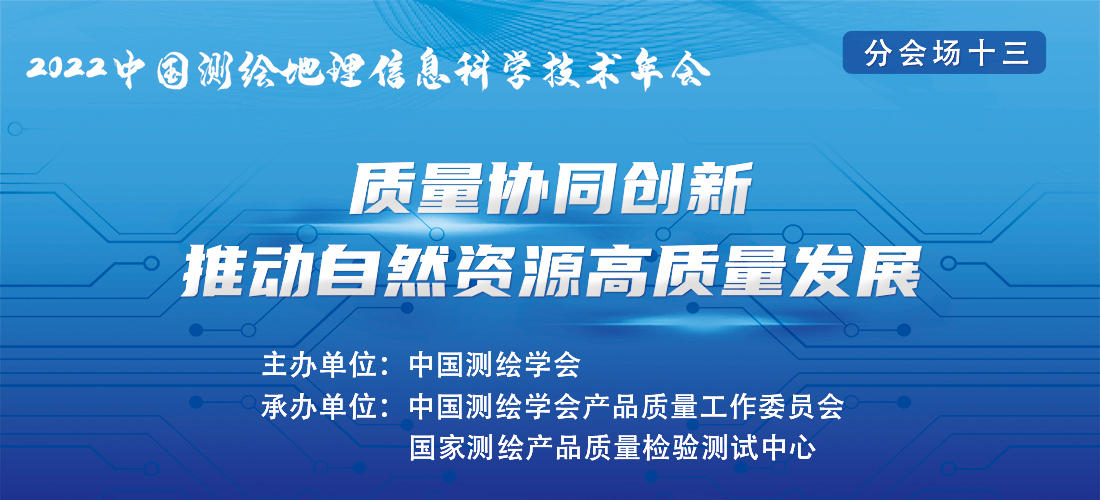 2022中国测绘地理信息科学技术年会

分会场十三

质量协同创新
推动自然资源高质量发展

主办单位：中国测绘学会
承办单位：中国测绘学会产品质量工作委员会
国家测绘产品质量检验测试中心